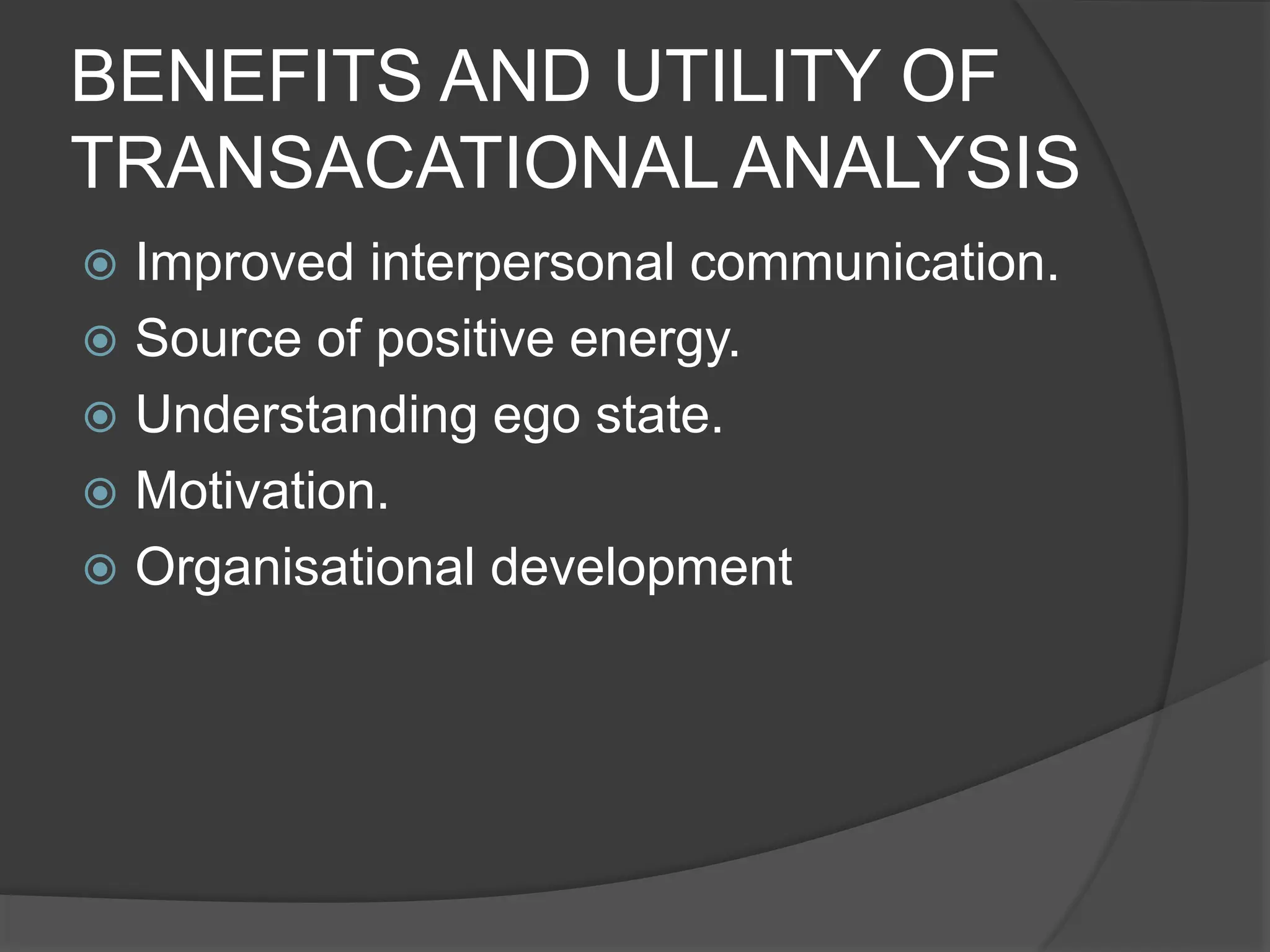 BENEFITS AND UTILITY OF TRANSACATIONAL ANALYSIS

Improved interpersonal communication.
Source of positive energy.
Understanding ego state.
Motivation.
Organisational development